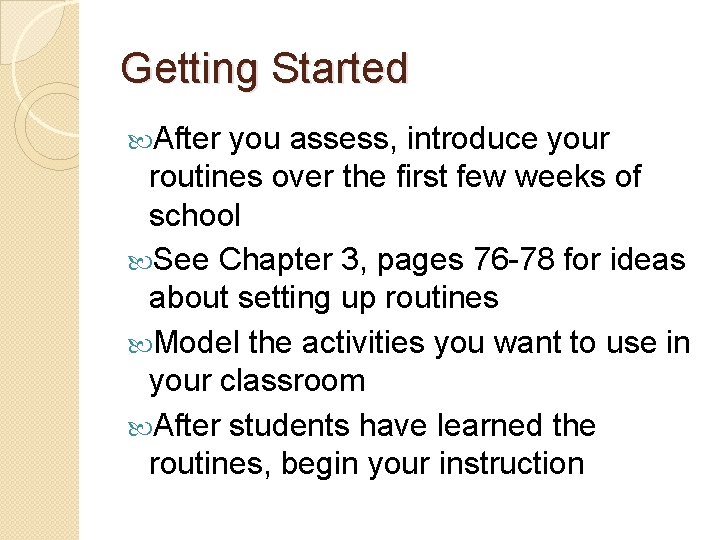 Getting Started

After you assess, introduce your routines over the first few weeks of school

See Chapter 3, pages 76-78 for ideas about setting up routines

Model the activities you want to use in your classroom

After students have learned the routines, begin your instruction